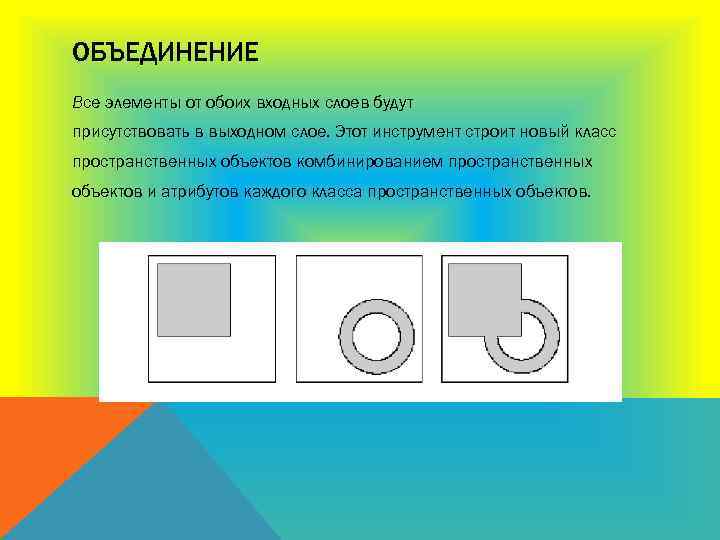 ОБЪЕДИНЕНИЕ

Все элементы от обоих входных слоев будут присутствовать в выходном слое. Этот инструмент строит новый класс пространственных объектов комбинированием пространственных объектов и атрибутов каждого класса пространственных объектов.